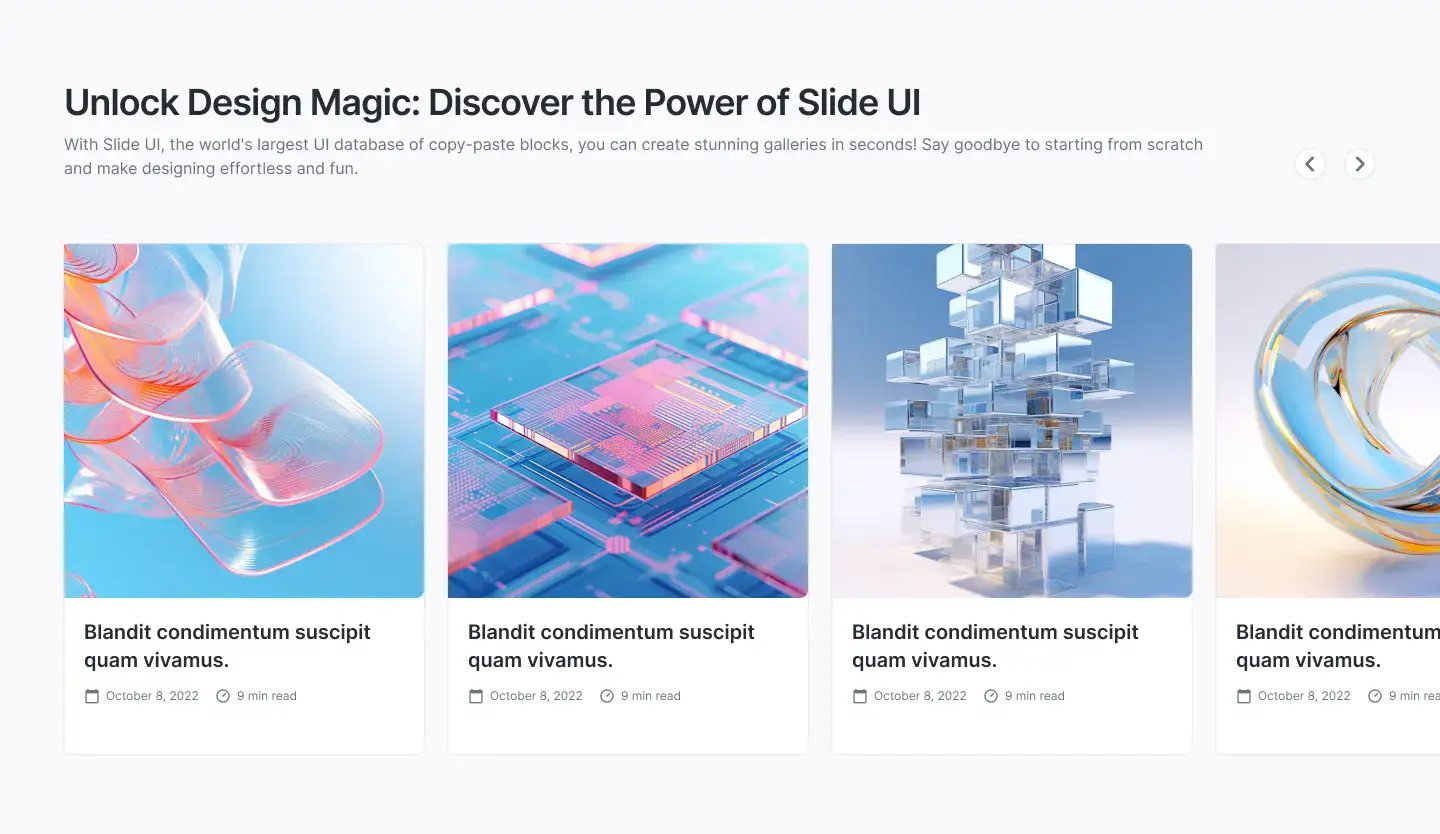 Unlock Design Magic: Discover the Power of Slide UI

With Slide UI, the world's largest UI database of copy-paste blocks, you can create stunning galleries in seconds! Say goodbye to starting from scratch and make designing effortless and fun.

Blandit condimentum suscipit quam vivamus.

October 8, 2022 9 min read

Blandit condimentum suscipit quam vivamus.

October 8, 2022 9 min read

Blandit condimentum suscipit quam vivamus.

October 8, 2022 9 min read

Blandit condimentum quam vivamus.

October 8, 2022 9 min rea